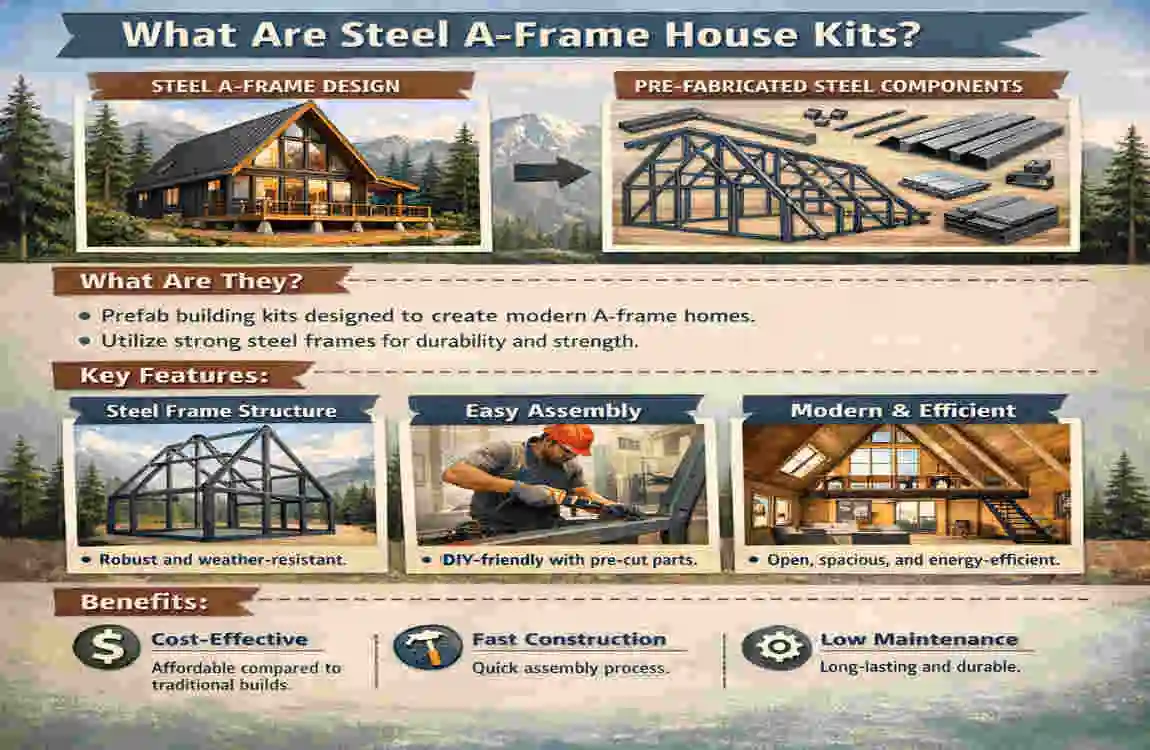 What Are Steel A-Frame House Kits?

STEEL A-FRAME DESIGN

PRE-FABRICATED STEEL COMPONENTS

What Are They?

• Prefab building kits designed to create modern A-frame homes.
• Utilize strong steel frames for durability and strength.

Key Features:

Steel Frame Structure

• Robust and weather-resistant.

Easy Assembly

• DIY-friendly with pre-cut parts.

Modern & Efficient

• Open, spacious, and energy-efficient.

Benefits:

$ Cost-Effective
Affordable compared to traditional builds.

Fast Construction
Quick assembly process.

Low Maintenance
Long-lasting and durable.